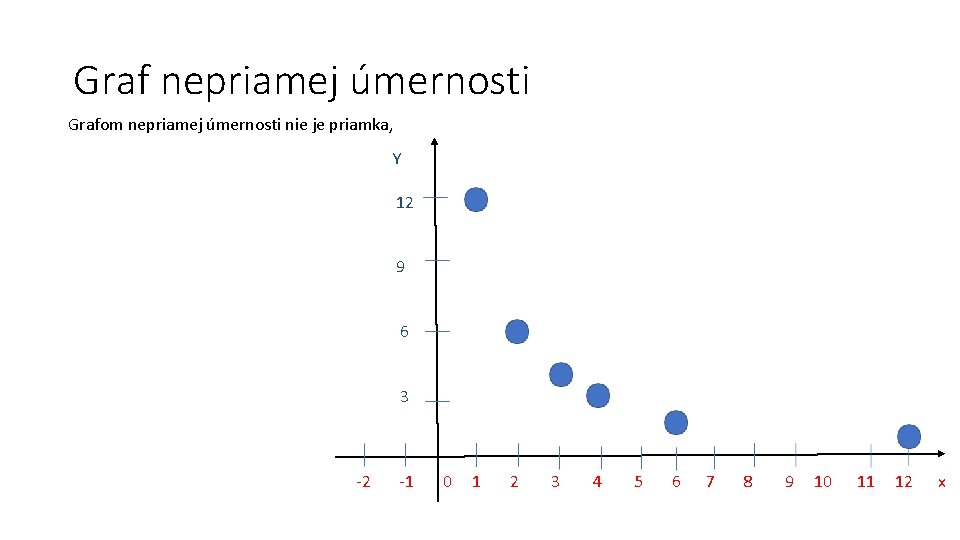 Graf nepriamej úmernosti

Grafom nepriamej úmernosti nie je priamka,

Y

12

9

6

3

-2 -1 0 1 2 3 4 5 6 7 8 9 10 11 12 x